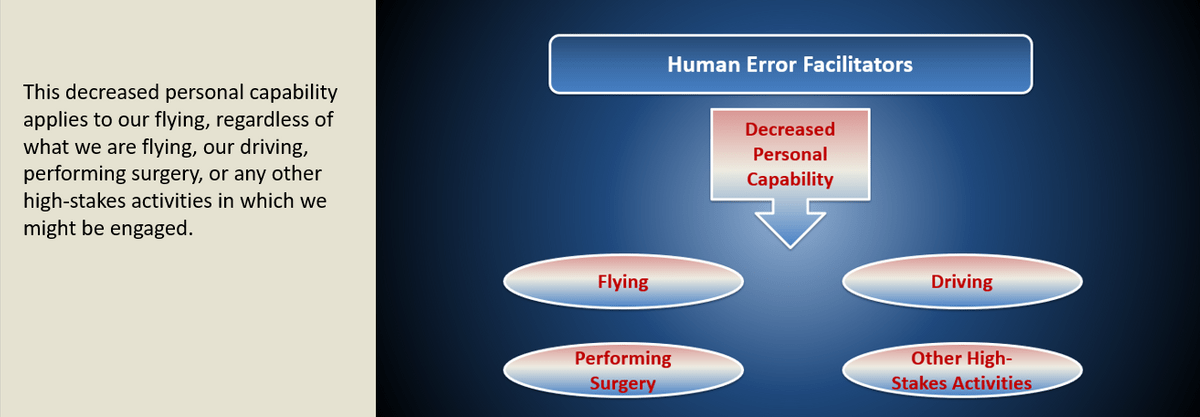 This decreased personal capability applies to our flying, regardless of what we are flying, our driving, performing surgery, or any other high-stakes activities in which we might be engaged.

Human Error Facilitators

Decreased Personal Capability

Flying

Driving

Performing Surgery

Other High-Stakes Activities